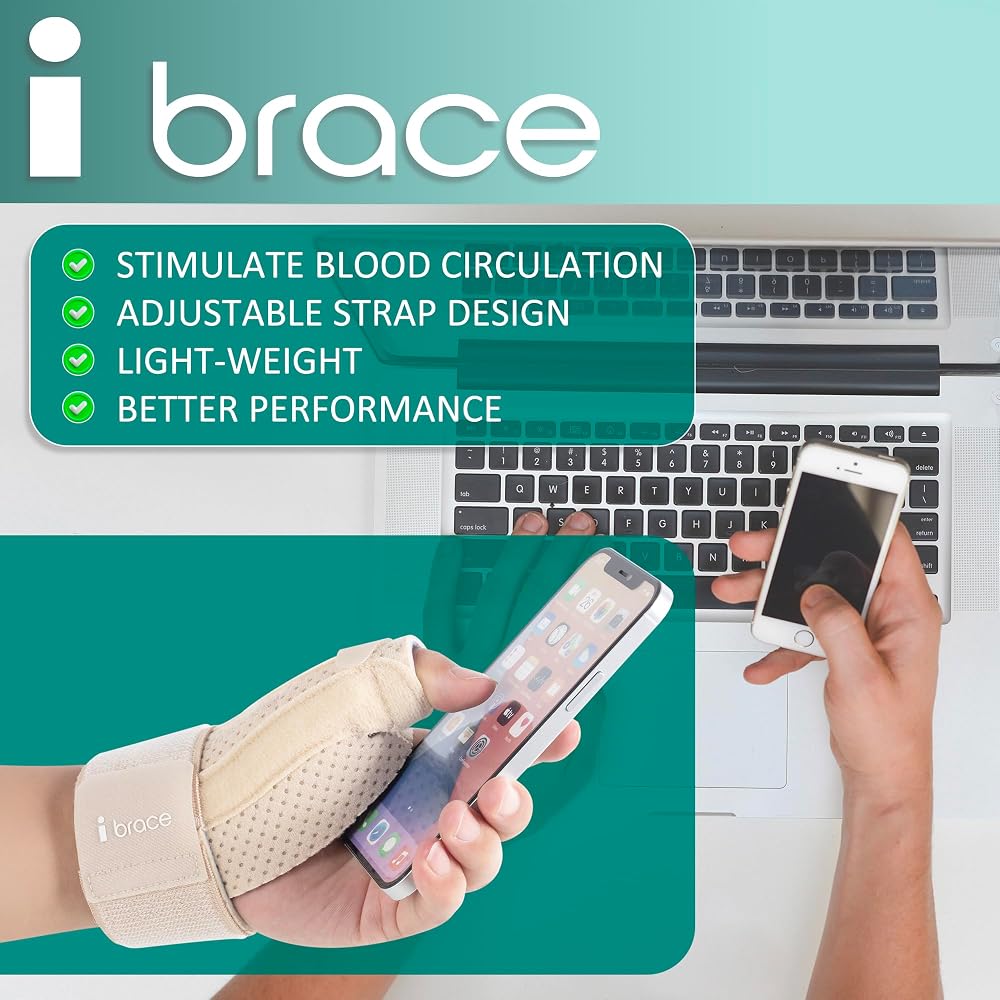 i brace

STIMULATE BLOOD CIRCULATION
ADJUSTABLE STRAP DESIGN
LIGHT-WEIGHT
BETTER PERFORMANCE

i brace